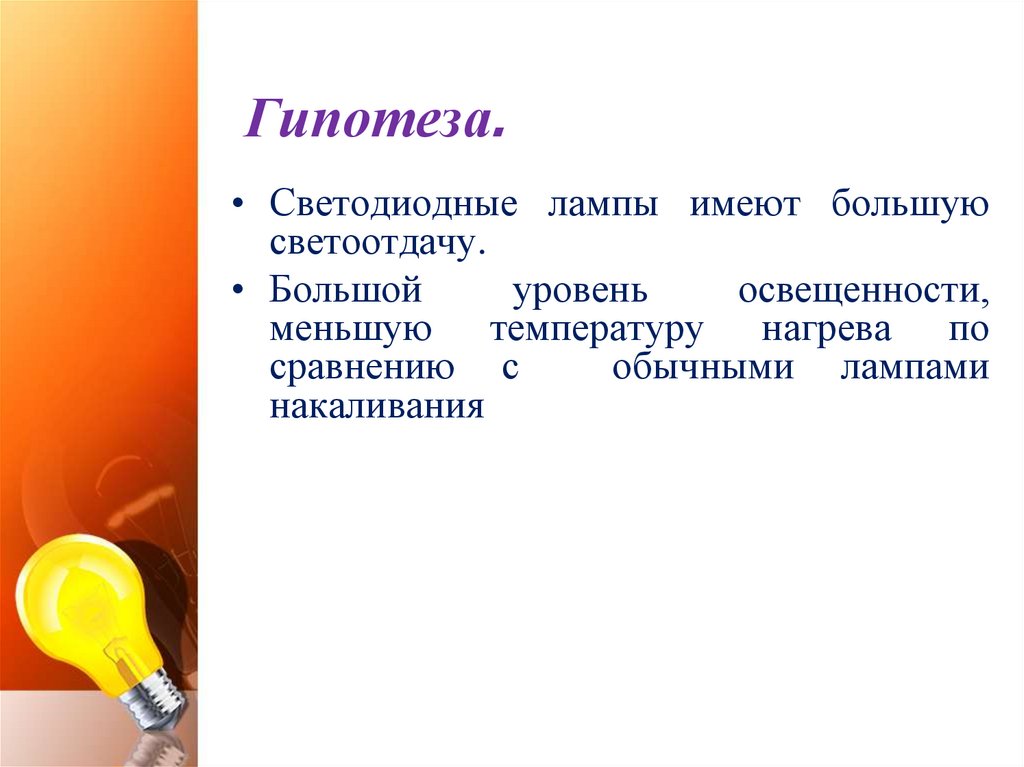 Гипотеза.

• Светодиодные лампы имеют большую светоотдачу.

• Большой уровень освещенности, меньшую температуру нагрева по сравнению с обычными лампами накаливания